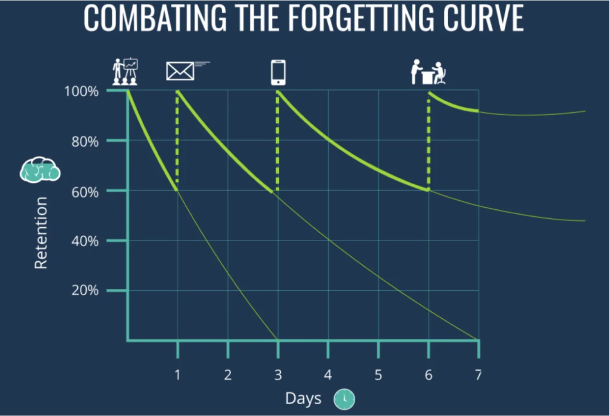 COMBATING THE FORGETTING CURVE

100%
80%
60%
40%
20%

Retention

1 2 3 4 5 6 7

Days